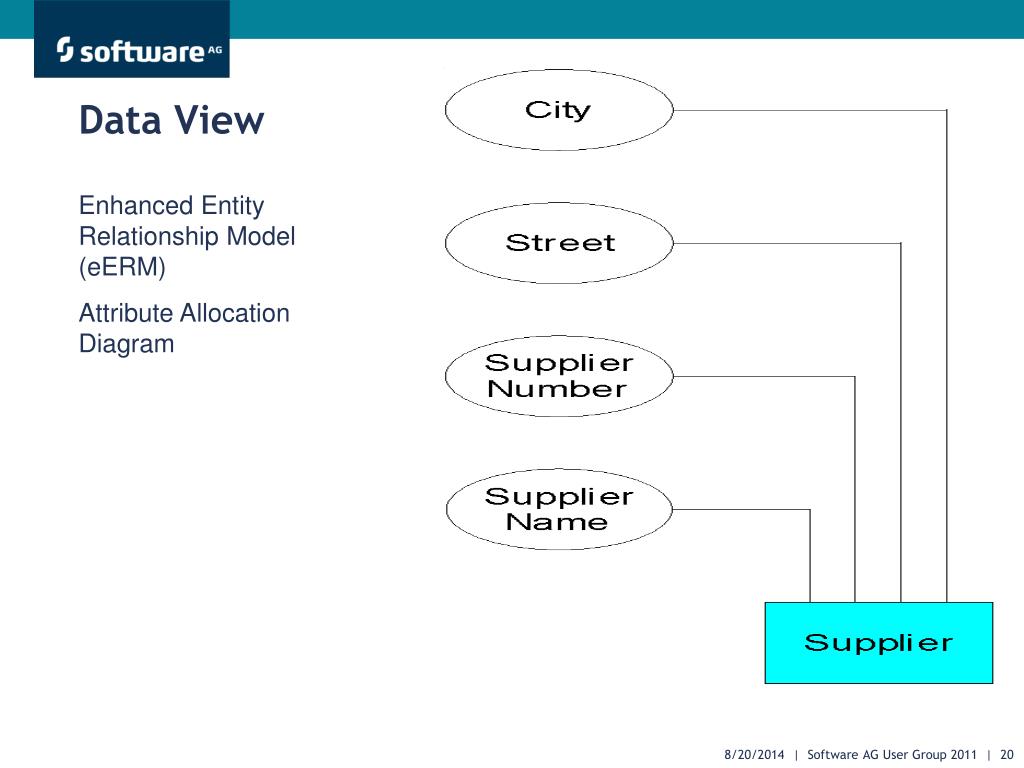 software AG

Data View

Enhanced Entity Relationship Model (eERM)

Attribute Allocation Diagram

City

Street

Supplier Number

Supplier Name

Supplier

8/20/2014 | Software AG User Group 2011 | 20